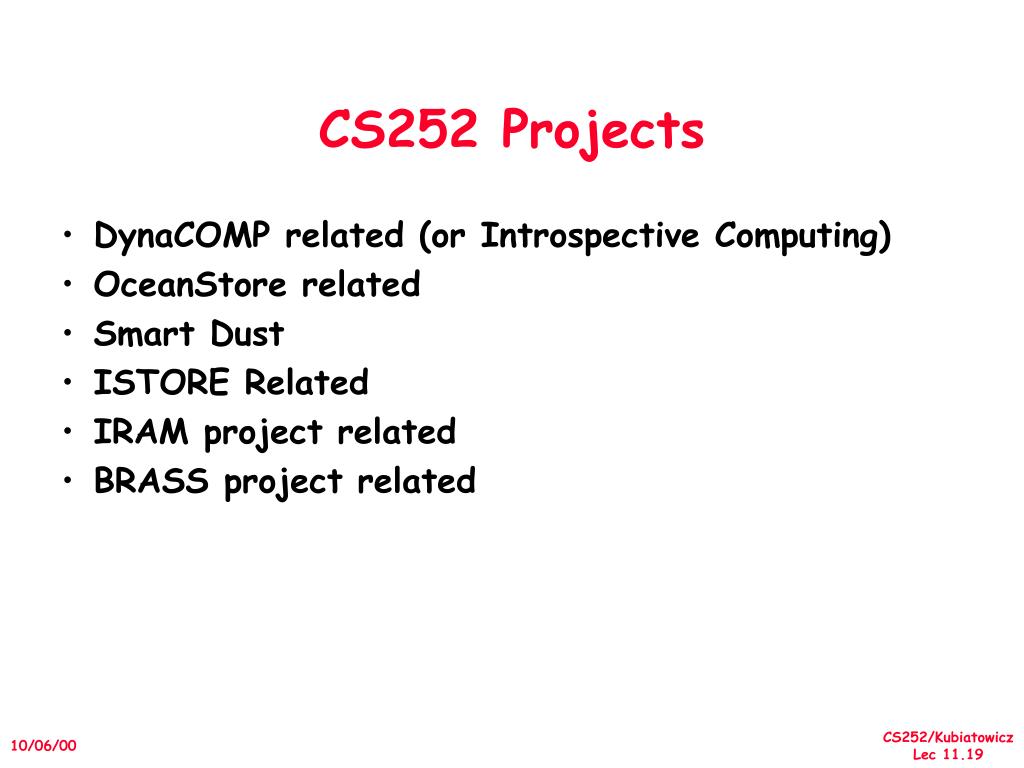 CS252 Projects

• DynaCOMP related (or Introspective Computing)
• OceanStore related
• Smart Dust
• ISTORE Related
• IRAM project related
• BRASS project related

10/06/00

CS252/Kubiatowicz
Lec 11.19